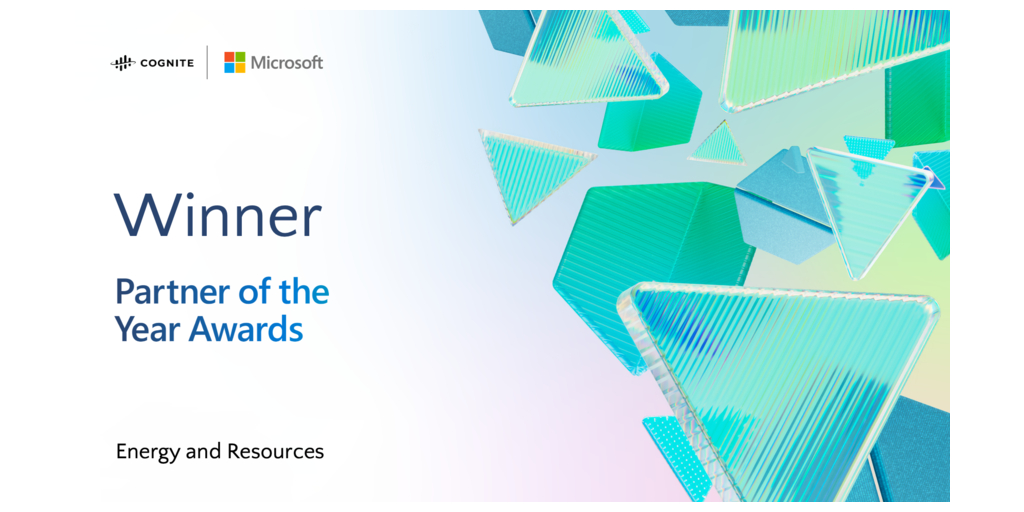 COGNITE Microsoft

Winner

Partner of the Year Awards

Energy and Resources